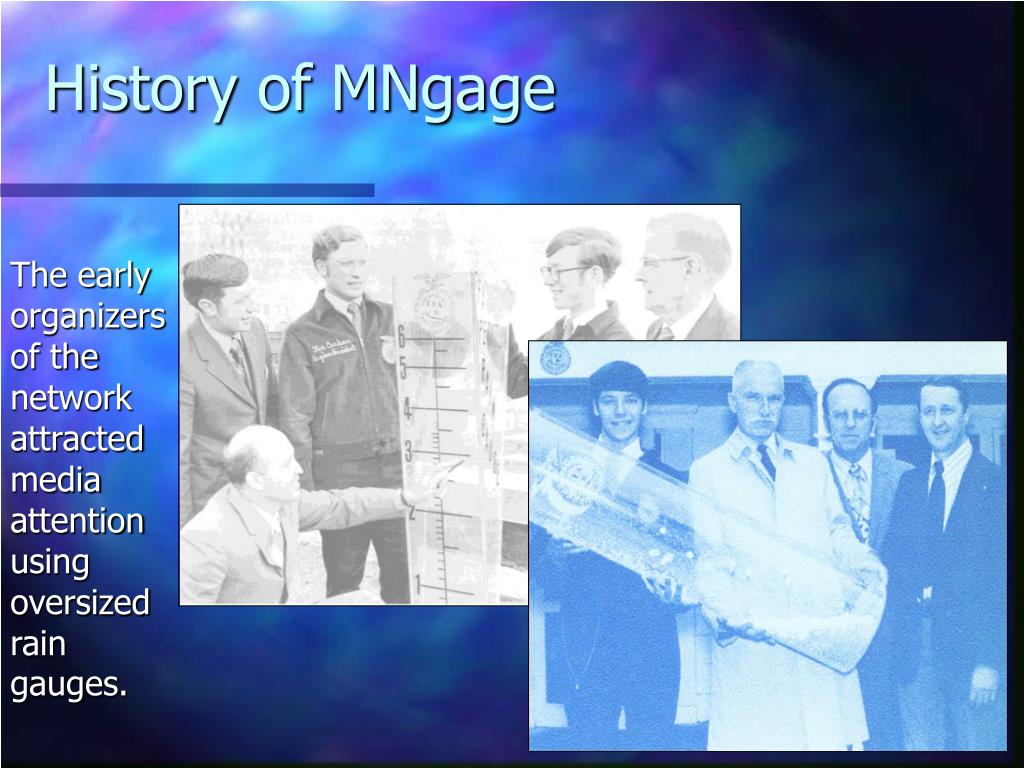 History of MNgage

The early organizers of the network attracted media attention using oversized rain gauges.

6
5
4
3
2
1